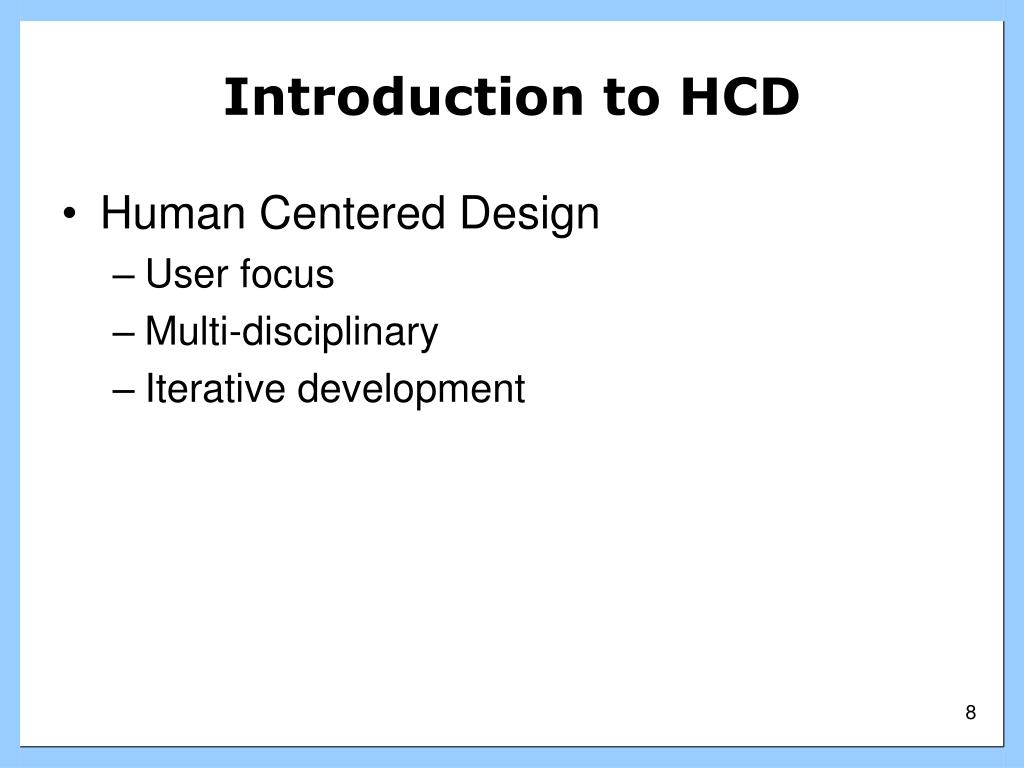 Introduction to HCD

• Human Centered Design
– User focus
– Multi-disciplinary
– Iterative development

8